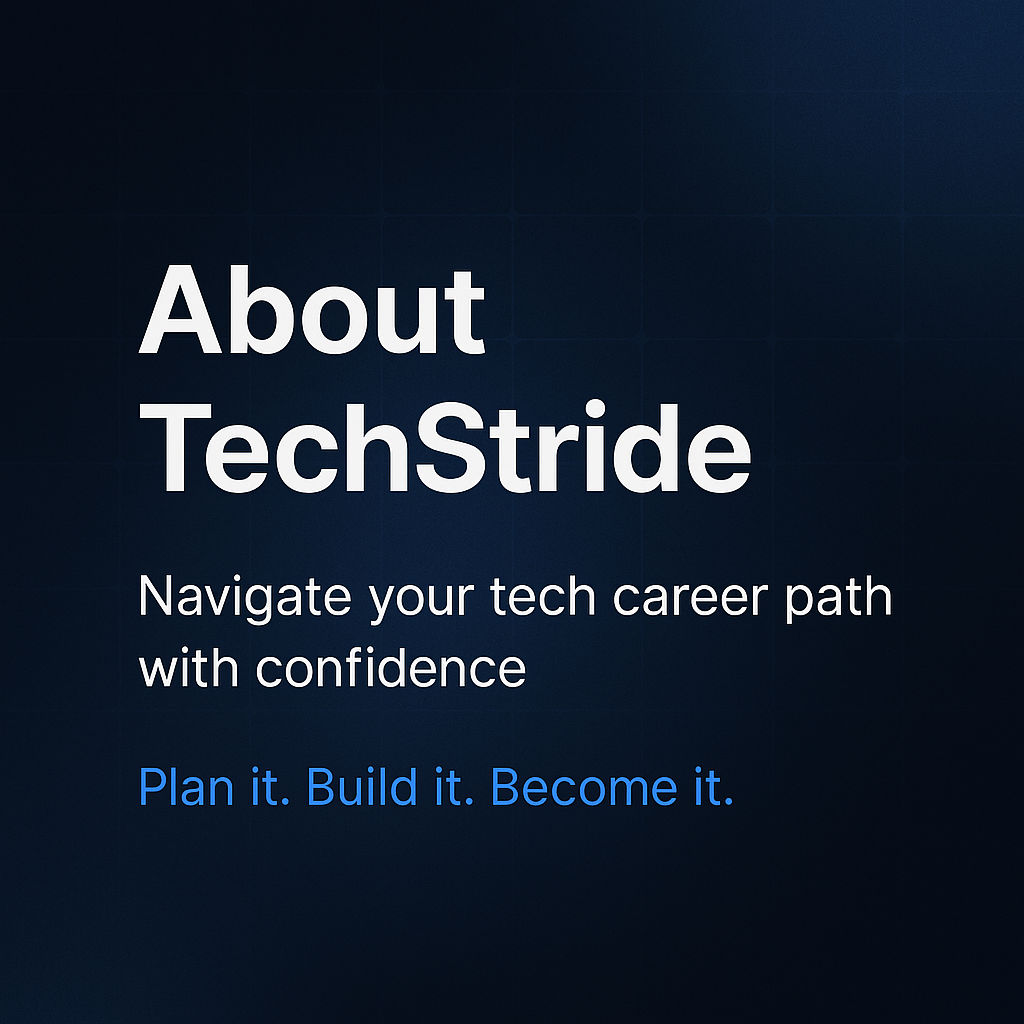 About TechStride

Navigate your tech career path with confidence

Plan it. Build it. Become it.